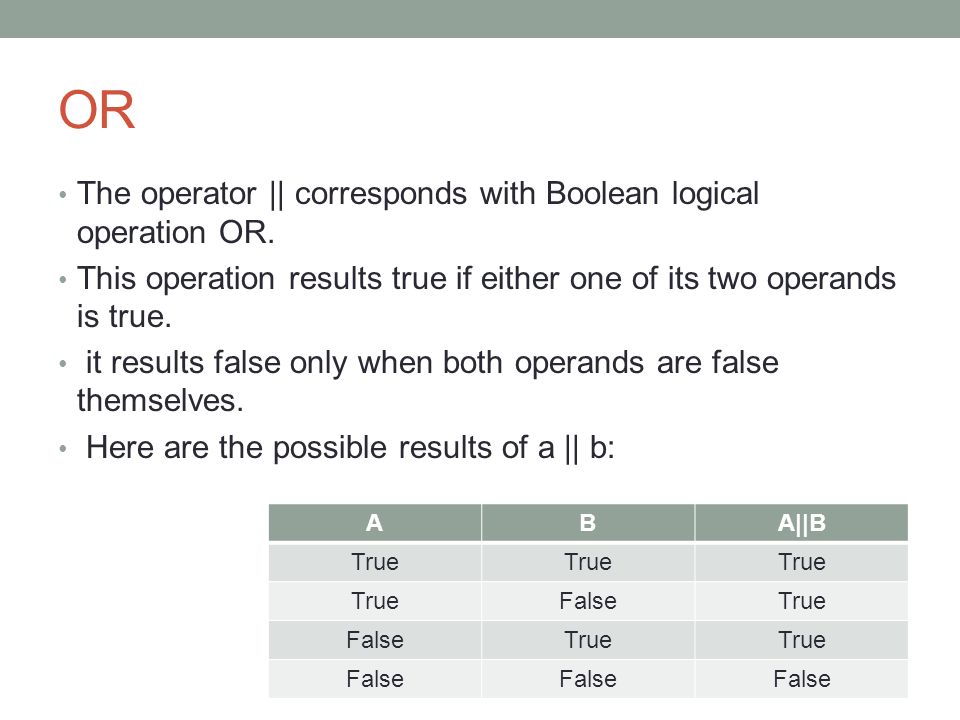 OR

• The operator || corresponds with Boolean logical operation OR.

• This operation results true if either one of its two operands is true.

• it results false only when both operands are false themselves.

• Here are the possible results of a || b:

| A | B | A\|\|B |
|---|---|---|
| True | True | True |
| True | False | True |
| False | True | True |
| False | False | False |